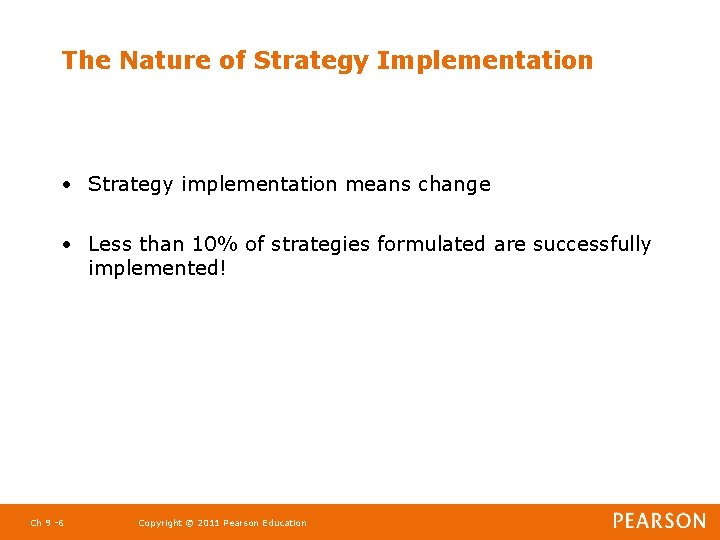 The Nature of Strategy Implementation

• Strategy implementation means change

• Less than 10% of strategies formulated are successfully implemented!

Ch 9 -6

Copyright © 2011 Pearson Education

PEARSON